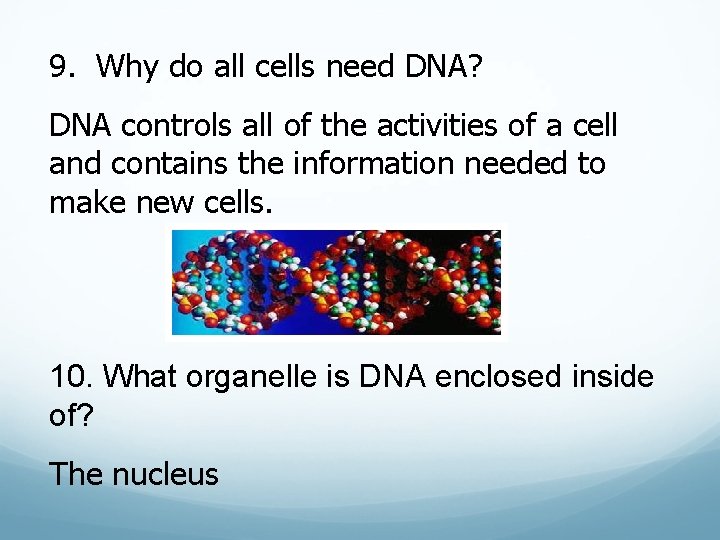 9. Why do all cells need DNA?

DNA controls all of the activities of a cell and contains the information needed to make new cells.

10. What organelle is DNA enclosed inside of?

The nucleus